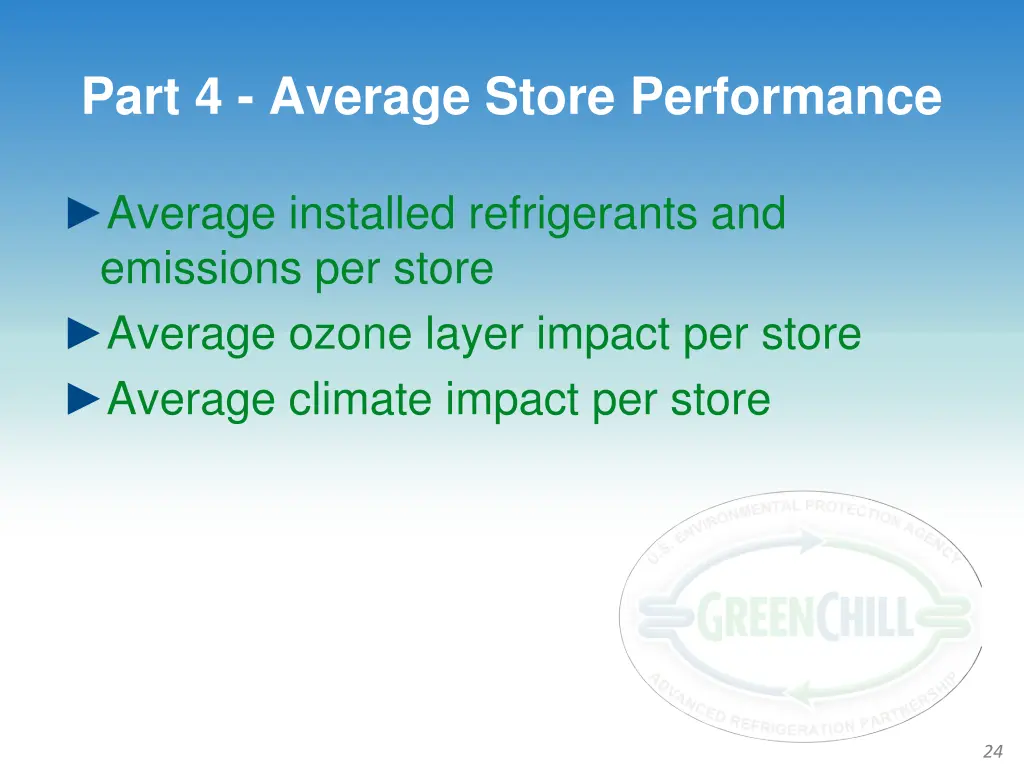 Part 4 - Average Store Performance

►Average installed refrigerants and emissions per store

►Average ozone layer impact per store

►Average climate impact per store

U.S. ENVIRONMENTAL PROTECTION AGENCY
GREENCHILL
ADVANCED REFRIGERATION PARTNERSHIP

24